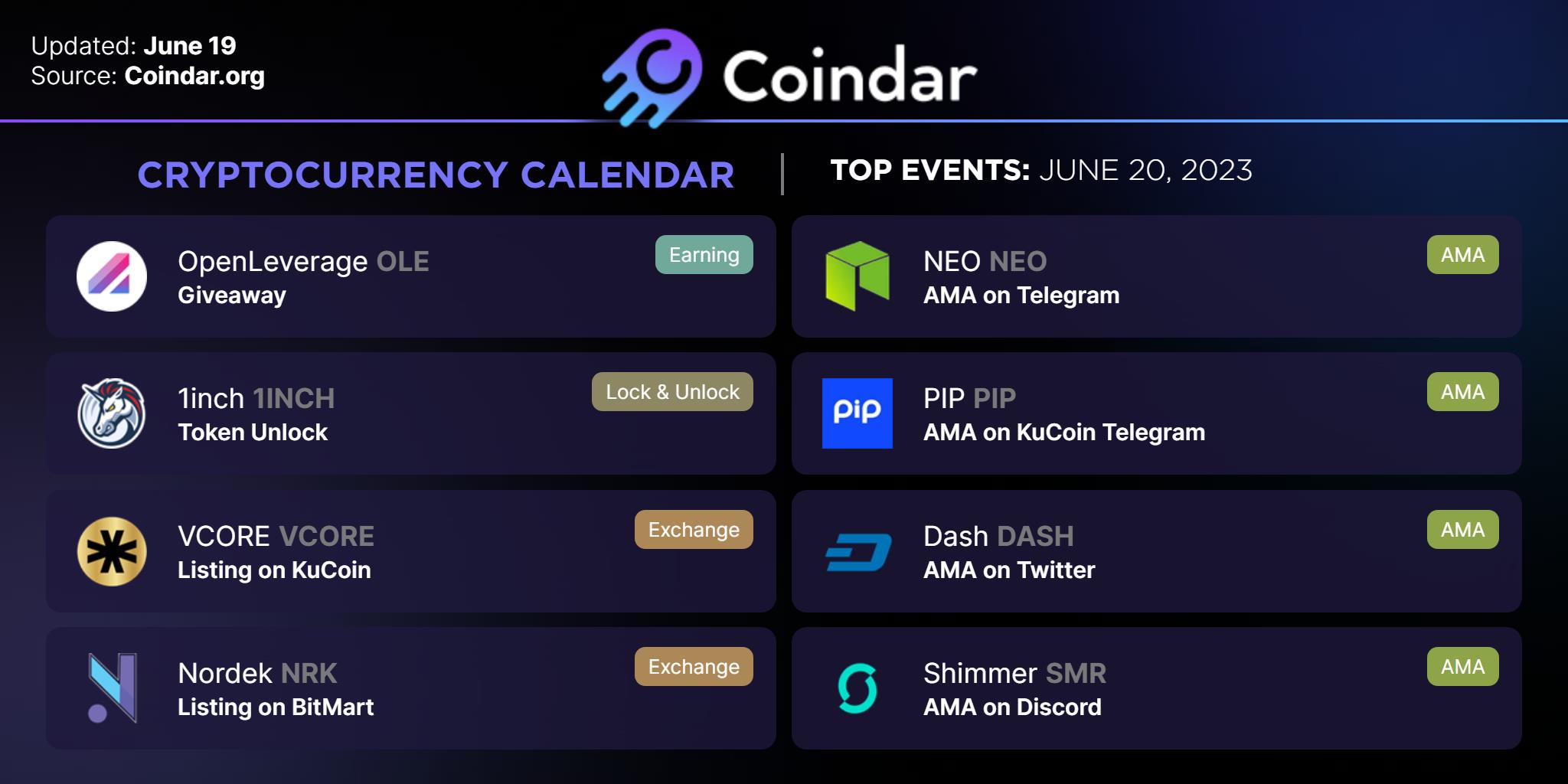 Updated: June 19
Source: Coindar.org

Coindar

CRYPTOCURRENCY CALENDAR | TOP EVENTS: JUNE 20, 2023

OpenLeverage OLE
Giveaway
Earning

1inch 1INCH
Token Unlock
Lock & Unlock

VCORE VCORE
Listing on KuCoin
Exchange

Nordek NRK
Listing on BitMart
Exchange

NEO NEO
AMA on Telegram
AMA

pip
PIP PIP
AMA on KuCoin Telegram
AMA

Dash DASH
AMA on Twitter
AMA

Shimmer SMR
AMA on Discord
AMA